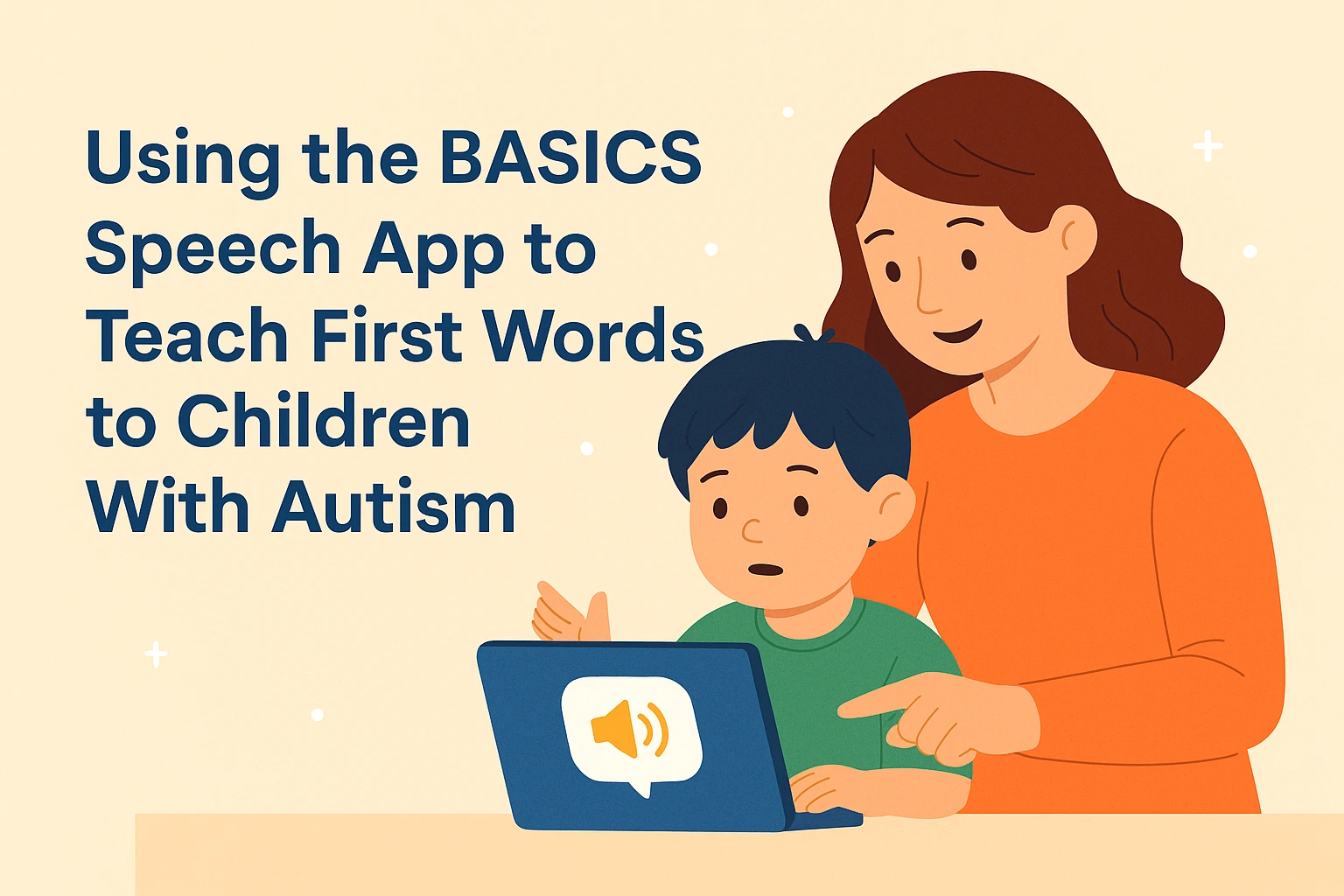 Using the BASICS Speech App to Teach First Words to Children With Autism